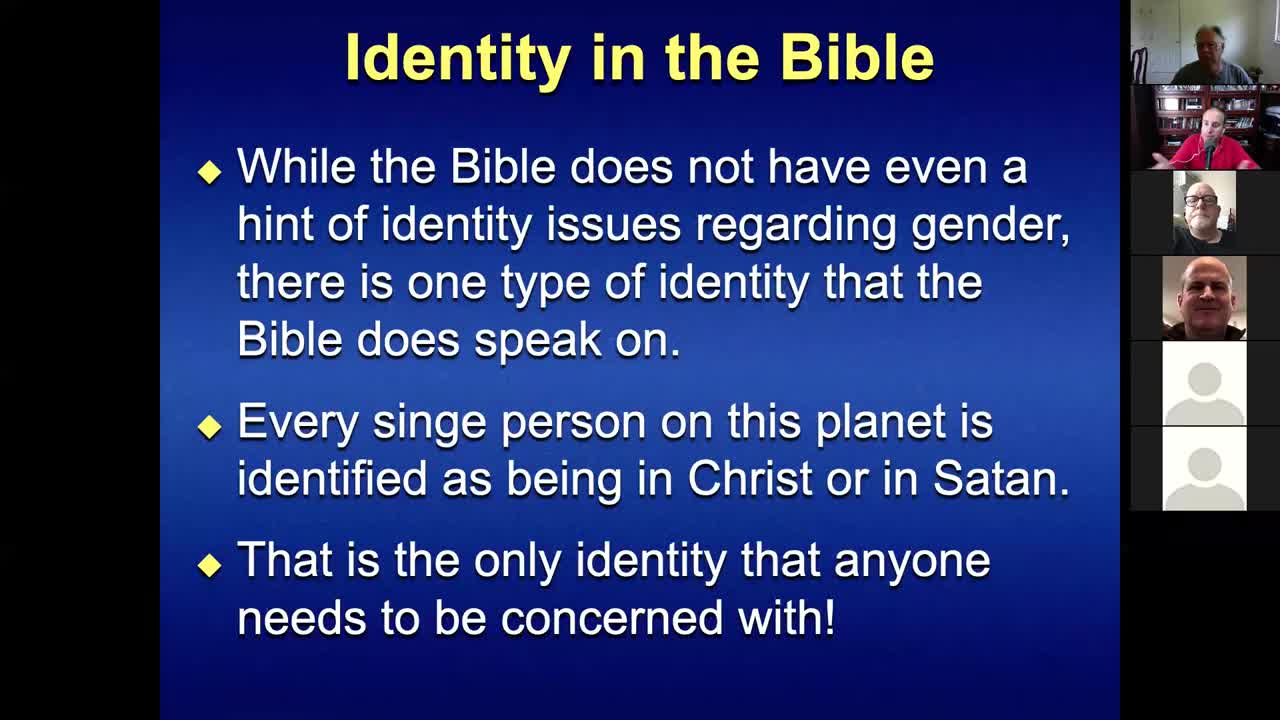 Identity in the Bible

◆ While the Bible does not have even a hint of identity issues regarding gender, there is one type of identity that the Bible does speak on.

◆ Every singe person on this planet is identified as being in Christ or in Satan.

◆ That is the only identity that anyone needs to be concerned with!